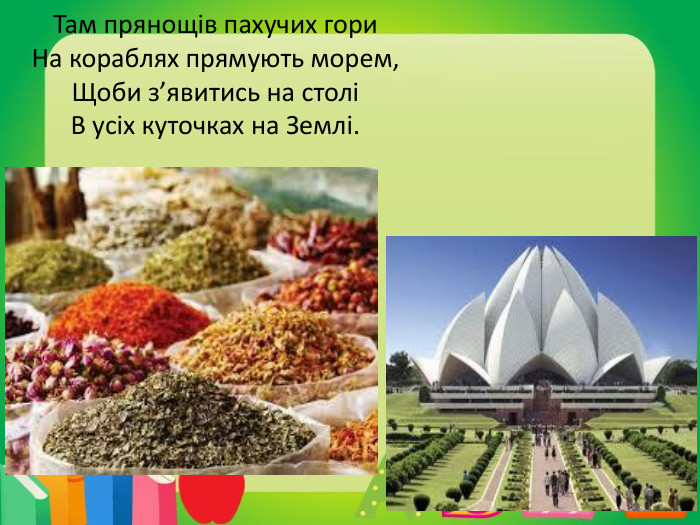 Там прянощів пахучих гори
На кораблях прямують морем,
Щоби з’явитись на столі
В усіх куточках на Землі.